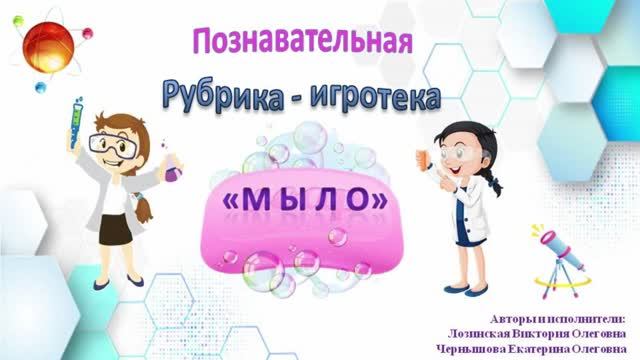 Познавательная
Рубрика - игротека

«МЫЛО»

Авторы и исполнители:
Лозинская Виктория Олеговна
Чернышова Екатерина Олеговна